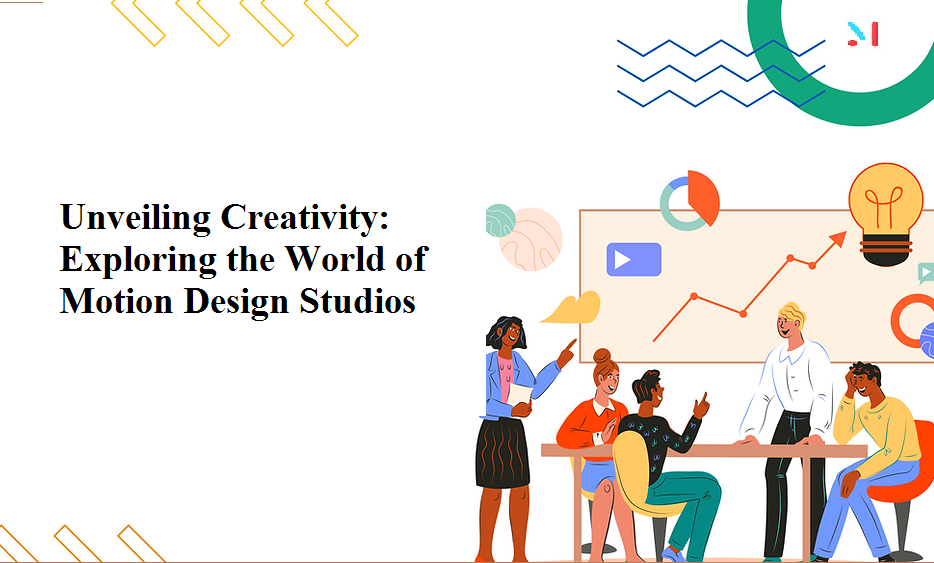 Unveiling Creativity: Exploring the World of Motion Design Studios